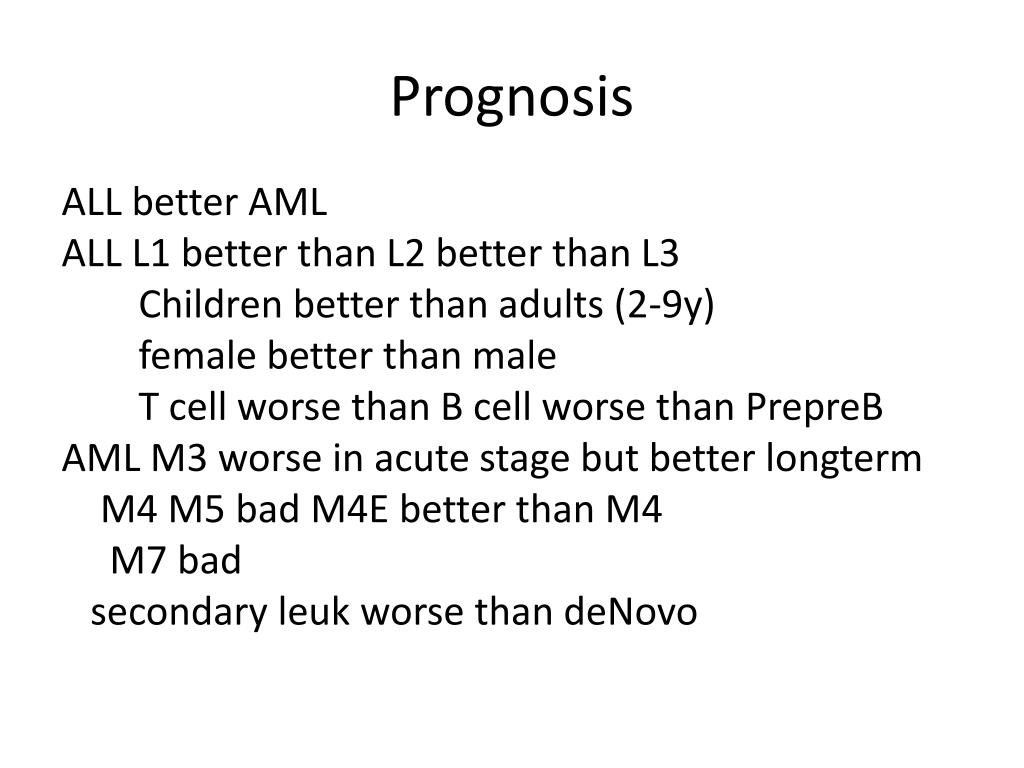 Prognosis

ALL better AML
ALL L1 better than L2 better than L3
Children better than adults (2-9y)
female better than male
T cell worse than B cell worse than PrepreB
AML M3 worse in acute stage but better longterm
M4 M5 bad M4E better than M4
M7 bad
secondary leuk worse than deNovo